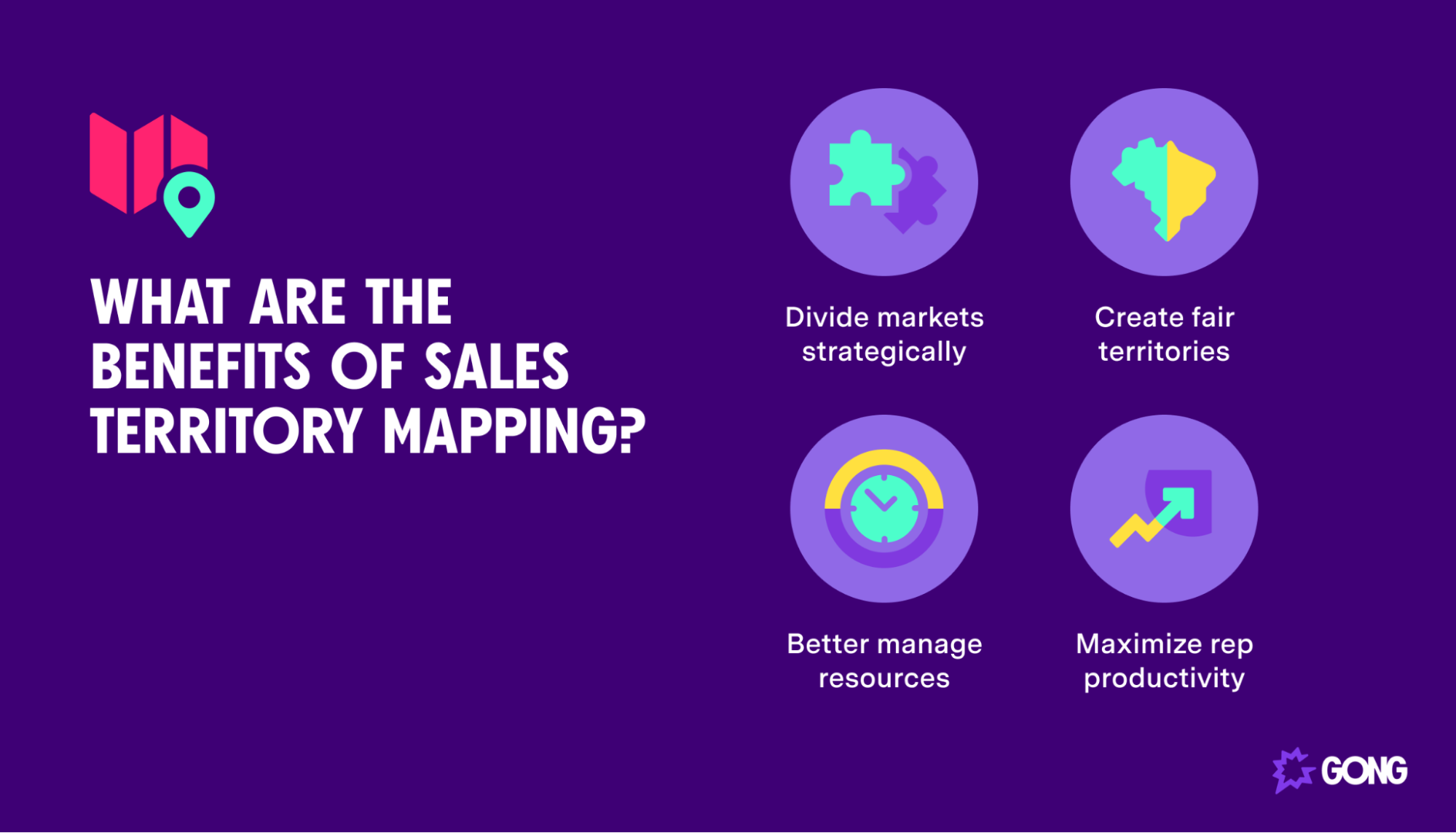 WHAT ARE THE BENEFITS OF SALES TERRITORY MAPPING?

Divide markets strategically

Create fair territories

Better manage resources

Maximize rep productivity

GONG